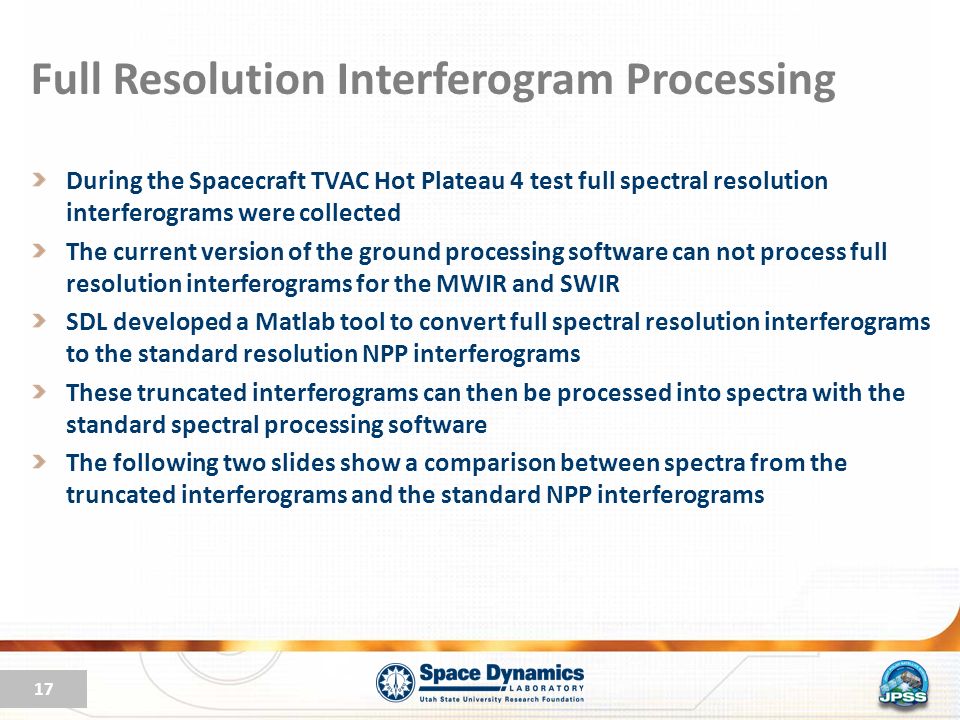 Full Resolution Interferogram Processing

During the Spacecraft TVAC Hot Plateau 4 test full spectral resolution interferograms were collected

The current version of the ground processing software can not process full resolution interferograms for the MWIR and SWIR

SDL developed a Matlab tool to convert full spectral resolution interferograms to the standard resolution NPP interferograms

These truncated interferograms can then be processed into spectra with the standard spectral processing software

The following two slides show a comparison between spectra from the truncated interferograms and the standard NPP interferograms

17

Space Dynamics LABORATORY
Utah State University Research Foundation

JPSS